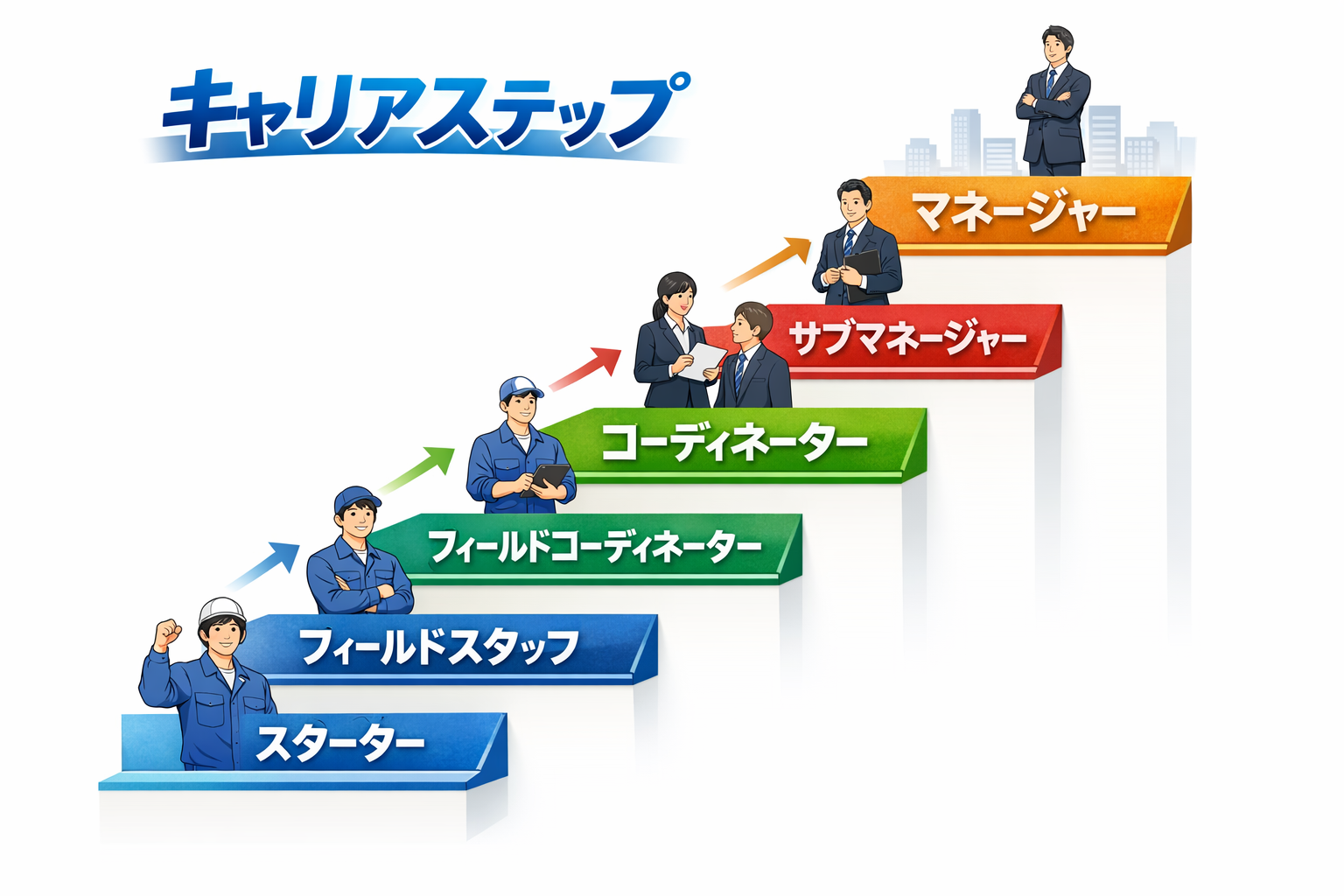 キャリアステップ

マネージャー

サブマネージャー

コーディネーター

フィールドコーディネーター

フィールドスタッフ

スターター